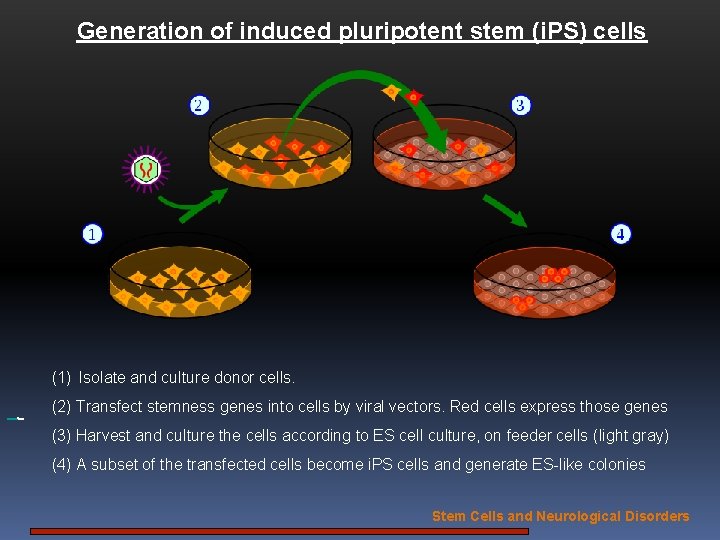 Generation of induced pluripotent stem (iPS) cells

2

3

1

4

(1) Isolate and culture donor cells.

(2) Transfect stemness genes into cells by viral vectors. Red cells express those genes

(3) Harvest and culture the cells according to ES cell culture, on feeder cells (light gray)

(4) A subset of the transfected cells become iPS cells and generate ES-like colonies

Stem Cells and Neurological Disorders